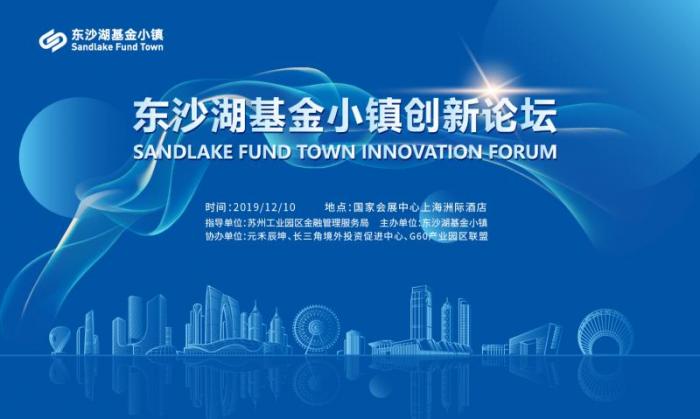 东沙湖基金小镇
Sandlake Fund Town

东沙湖基金小镇创新论坛
SANDLAKE FUND TOWN INNOVATION FORUM

时间：2019/12/10　地点：国家会展中心上海洲际酒店
指导单位：苏州工业园区金融管理服务局　主办单位：东沙湖基金小镇
协办单位：元禾辰坤、长三角境外投资促进中心、G60产业园区联盟